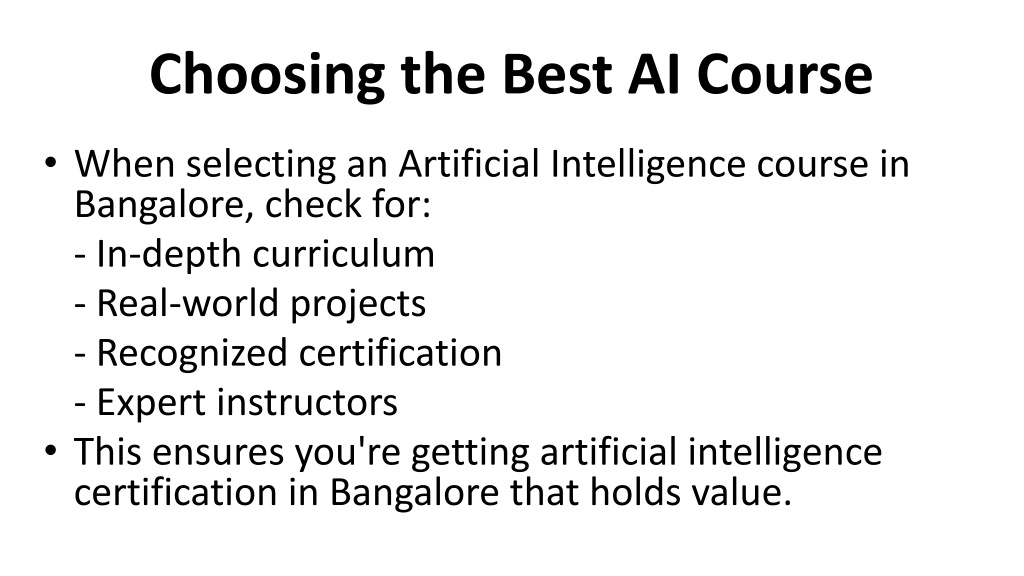 Choosing the Best AI Course

• When selecting an Artificial Intelligence course in Bangalore, check for:
- In-depth curriculum
- Real-world projects
- Recognized certification
- Expert instructors
• This ensures you're getting artificial intelligence certification in Bangalore that holds value.